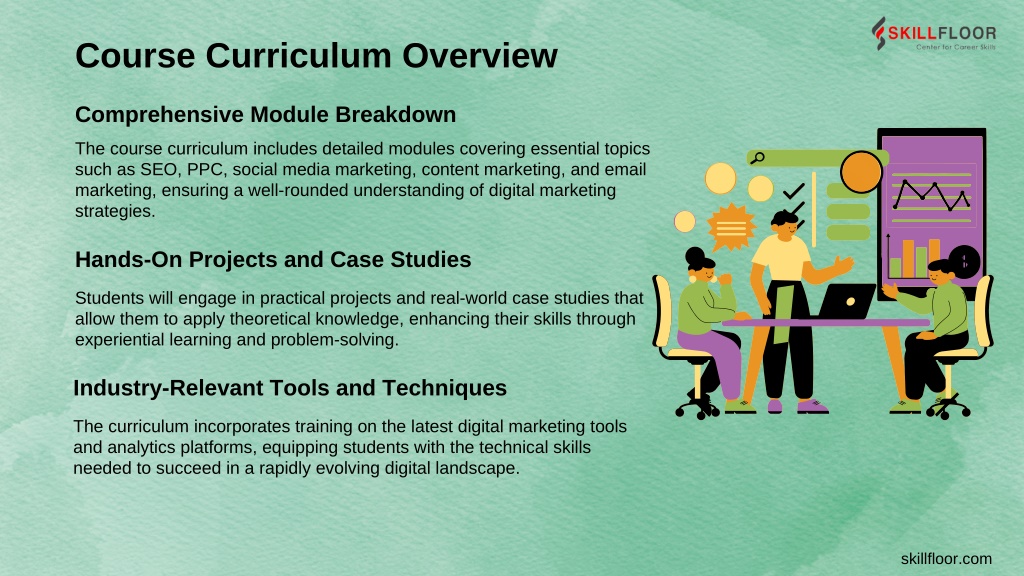 SKILLFLOOR
Center for Career Skills

Course Curriculum Overview

Comprehensive Module Breakdown

The course curriculum includes detailed modules covering essential topics such as SEO, PPC, social media marketing, content marketing, and email marketing, ensuring a well-rounded understanding of digital marketing strategies.

Hands-On Projects and Case Studies

Students will engage in practical projects and real-world case studies that allow them to apply theoretical knowledge, enhancing their skills through experiential learning and problem-solving.

Industry-Relevant Tools and Techniques

The curriculum incorporates training on the latest digital marketing tools and analytics platforms, equipping students with the technical skills needed to succeed in a rapidly evolving digital landscape.

skillfloor.com